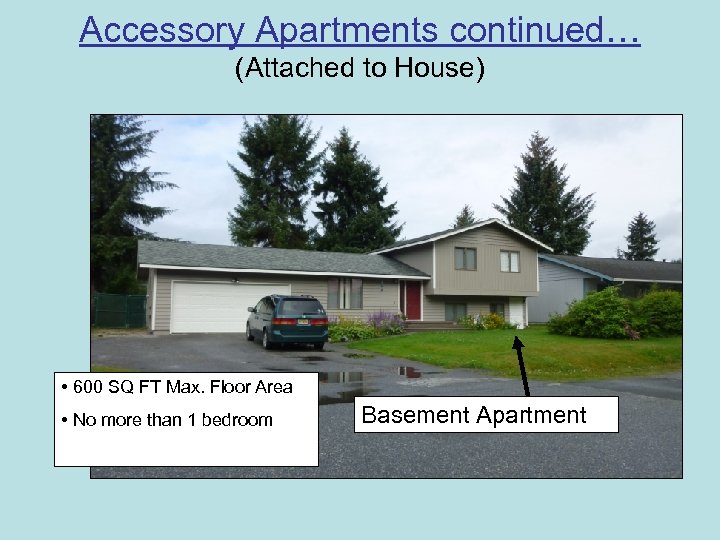 Accessory Apartments continued…
(Attached to House)

• 600 SQ FT Max. Floor Area
• No more than 1 bedroom

Basement Apartment